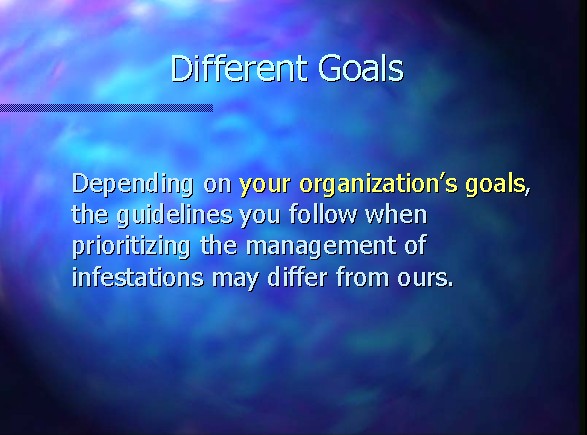 Different Goals

Depending on your organization’s goals, the guidelines you follow when prioritizing the management of infestations may differ from ours.